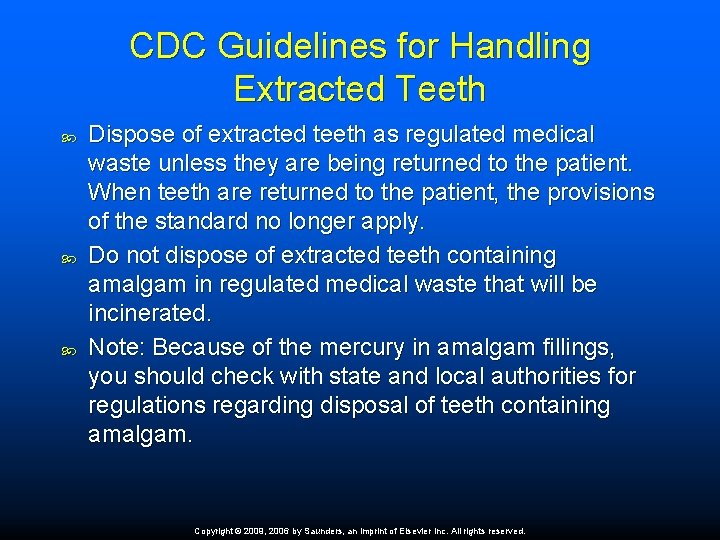 CDC Guidelines for Handling Extracted Teeth

Dispose of extracted teeth as regulated medical waste unless they are being returned to the patient. When teeth are returned to the patient, the provisions of the standard no longer apply.

Do not dispose of extracted teeth containing amalgam in regulated medical waste that will be incinerated.

Note: Because of the mercury in amalgam fillings, you should check with state and local authorities for regulations regarding disposal of teeth containing amalgam.

Copyright © 2009, 2006 by Saunders, an imprint of Elsevier Inc. All rights reserved.